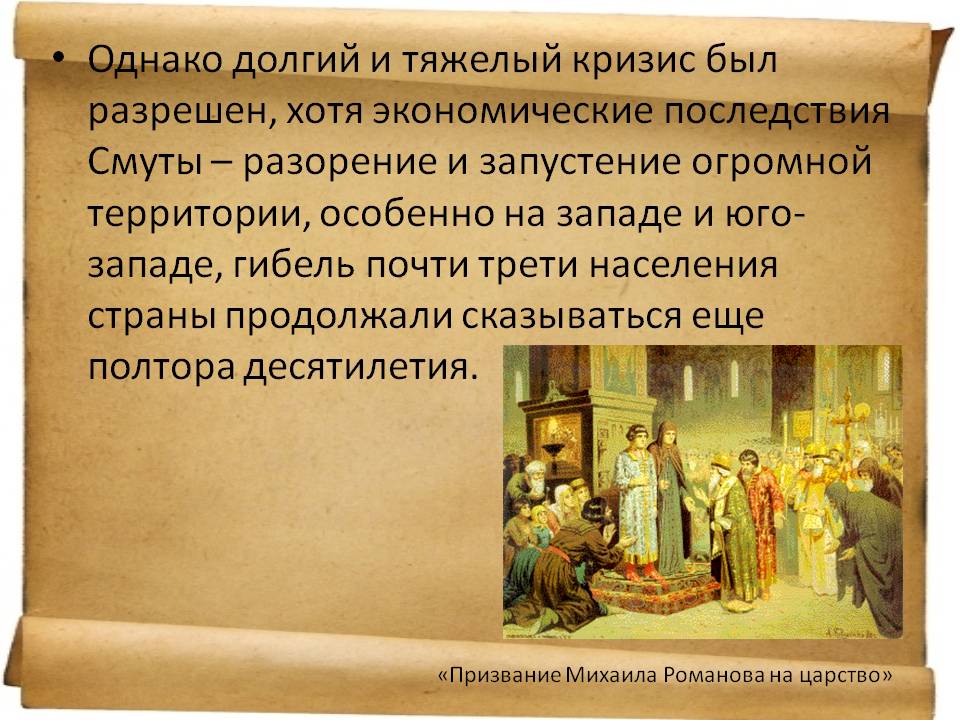 • Однако долгий и тяжелый кризис был разрешен, хотя экономические последствия Смуты – разорение и запустение огромной территории, особенно на западе и юго-западе, гибель почти трети населения страны продолжали сказываться еще полтора десятилетия.

«Призвание Михаила Романова на царство»